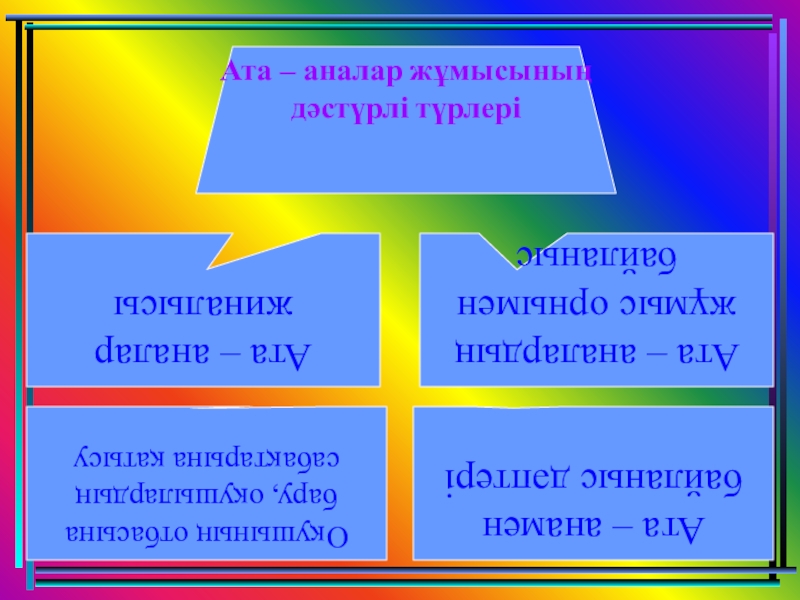 Ата – аналар жұмысының дәстүрлі түрлері

Ата – аналар жиналысы

Ата – аналардың жұмыс орнымен байланыс

Оқушының отбасына бару, оқушылардың сабақтарына қатысу

Ата – анамен байланыс дәптері